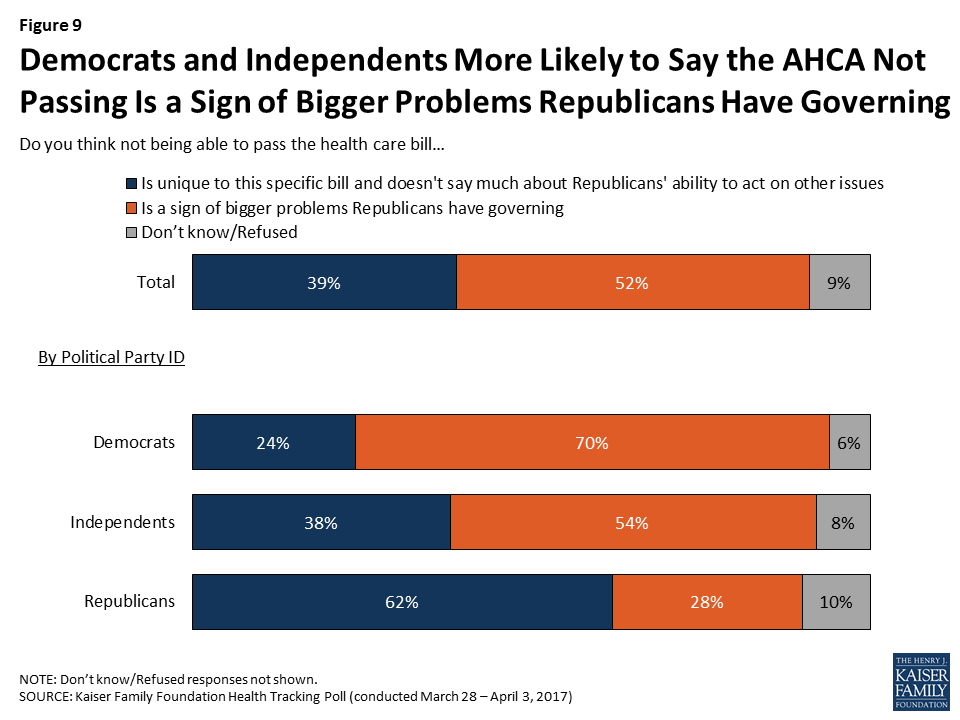 Figure 9

Democrats and Independents More Likely to Say the AHCA Not Passing Is a Sign of Bigger Problems Republicans Have Governing

Do you think not being able to pass the health care bill…

Is unique to this specific bill and doesn't say much about Republicans' ability to act on other issues
Is a sign of bigger problems Republicans have governing
Don't know/Refused

Total 39% 52% 9%

By Political Party ID

Democrats 24% 70% 6%

Independents 38% 54% 8%

Republicans 62% 28% 10%

NOTE: Don't know/Refused responses not shown.
SOURCE: Kaiser Family Foundation Health Tracking Poll (conducted March 28 – April 3, 2017)

THE HENRY J. KAISER FAMILY FOUNDATION